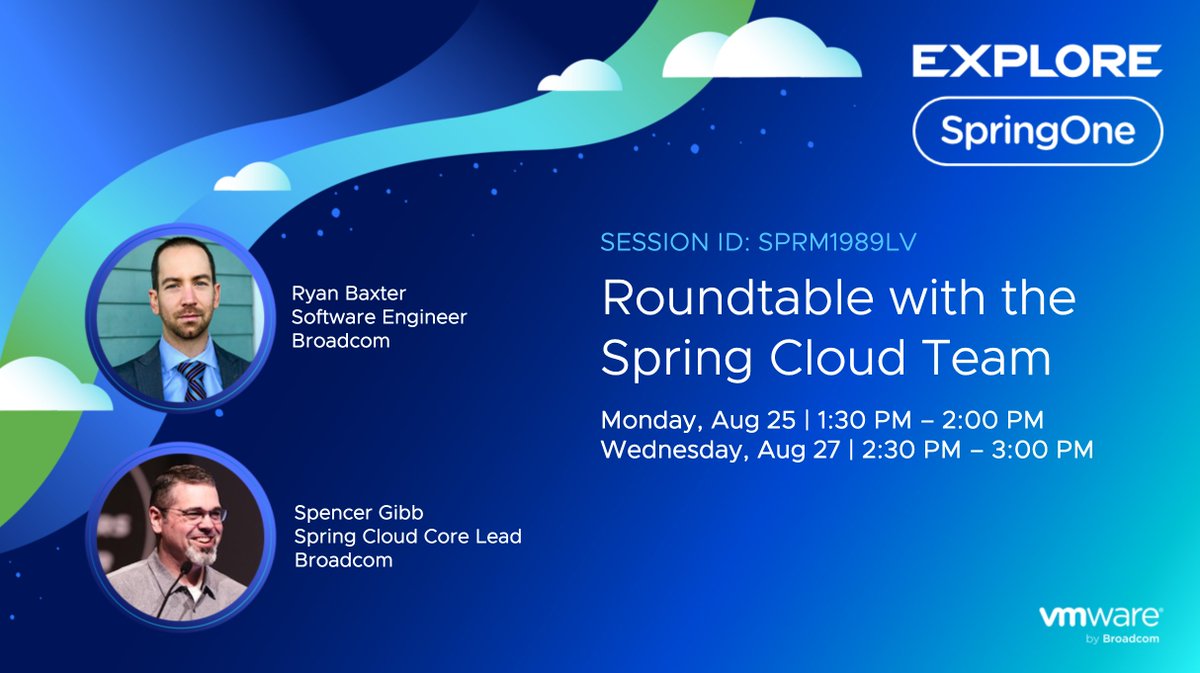 EXPLORE
SpringOne

SESSION ID: SPRM1989LV
Roundtable with the Spring Cloud Team

Monday, Aug 25 | 1:30 PM – 2:00 PM
Wednesday, Aug 27 | 2:30 PM – 3:00 PM

Ryan Baxter
Software Engineer
Broadcom

Spencer Gibb
Spring Cloud Core Lead
Broadcom

vmware by Broadcom